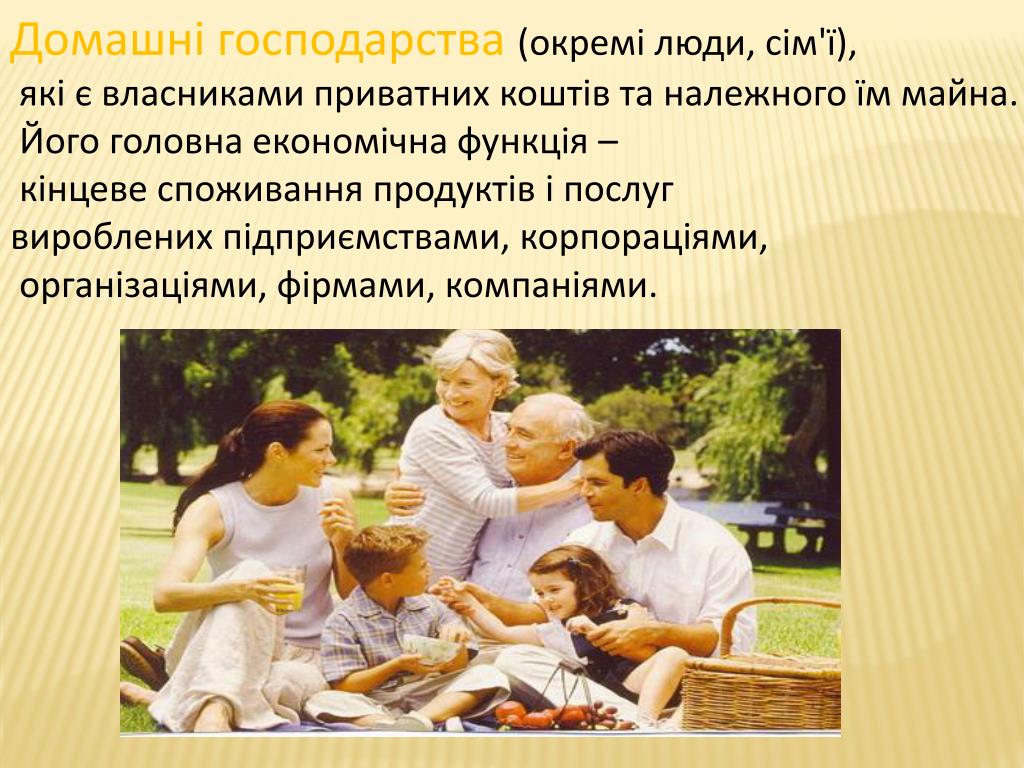 Домашні господарства (окремі люди, сім'ї), які є власниками приватних коштів та належного їм майна. Його головна економічна функція – кінцеве споживання продуктів і послуг вироблених підприємствами, корпораціями, організаціями, фірмами, компаніями.